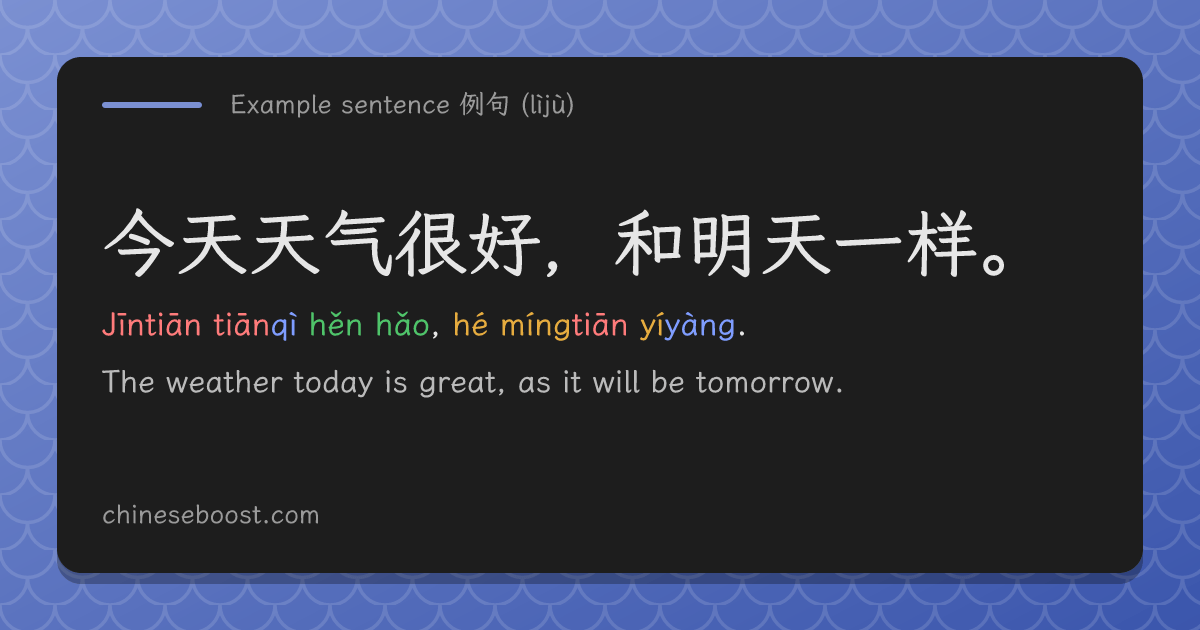 Example sentence 例句 (lìjù)

今天天气很好，和明天一样。

Jīntiān tiānqì hěn hǎo, hé míngtiān yíyàng.

The weather today is great, as it will be tomorrow.

chineseboost.com